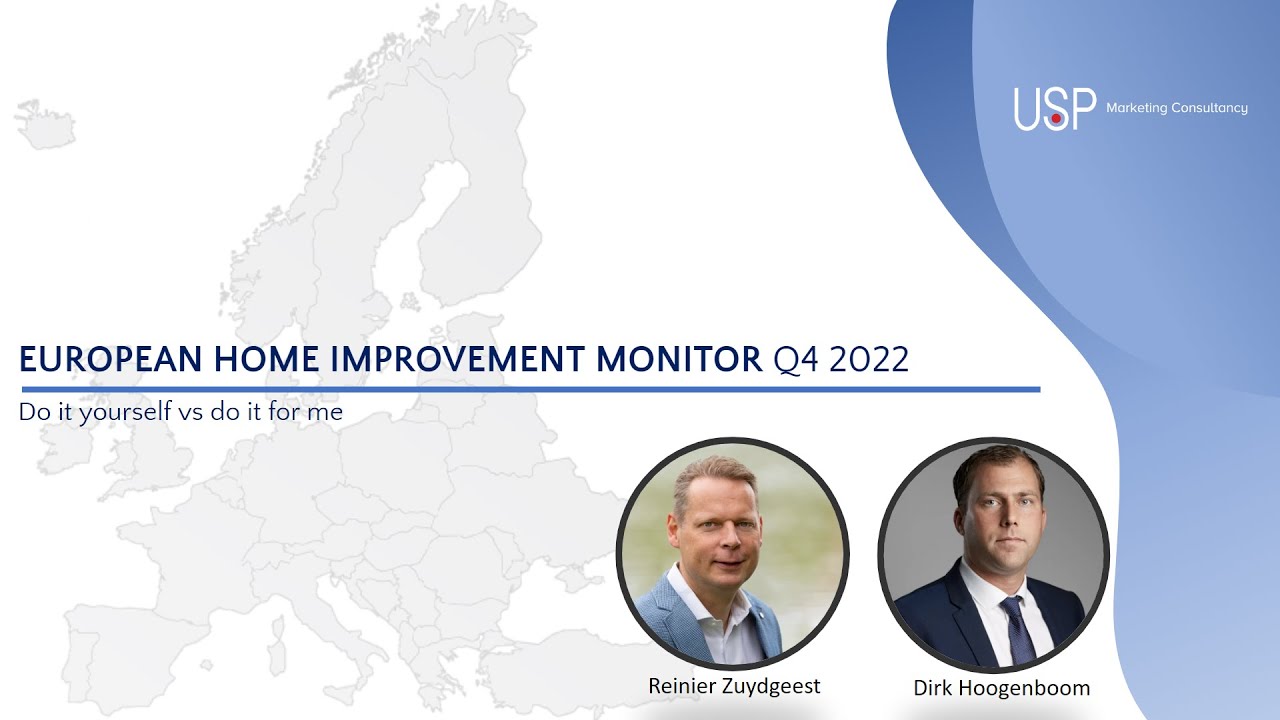 USP Marketing Consultancy

EUROPEAN HOME IMPROVEMENT MONITOR Q4 2022

Do it yourself vs do it for me

Reinier Zuydgeest

Dirk Hoogenboom